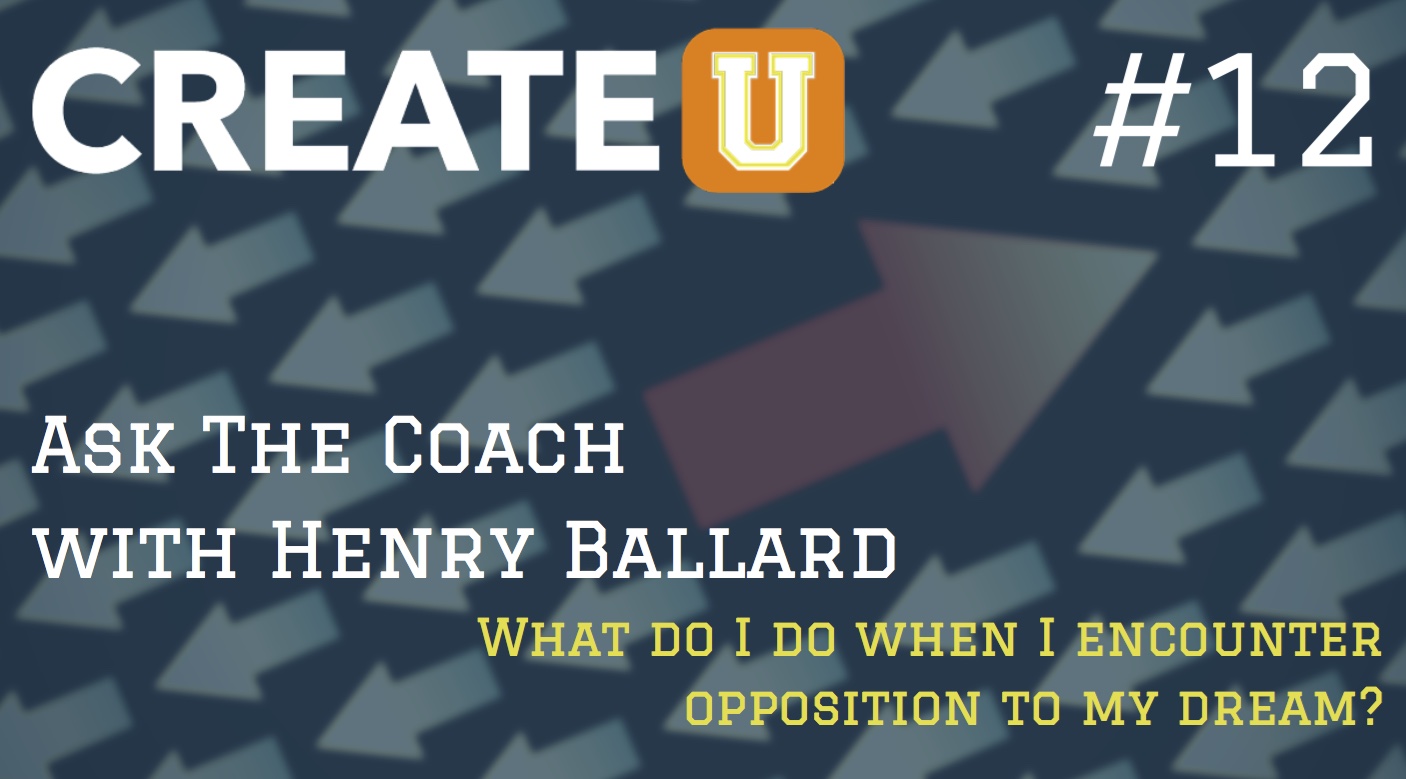 CREATE U

#12

Ask The Coach with Henry Ballard

What do I do when I encounter opposition to my dream?